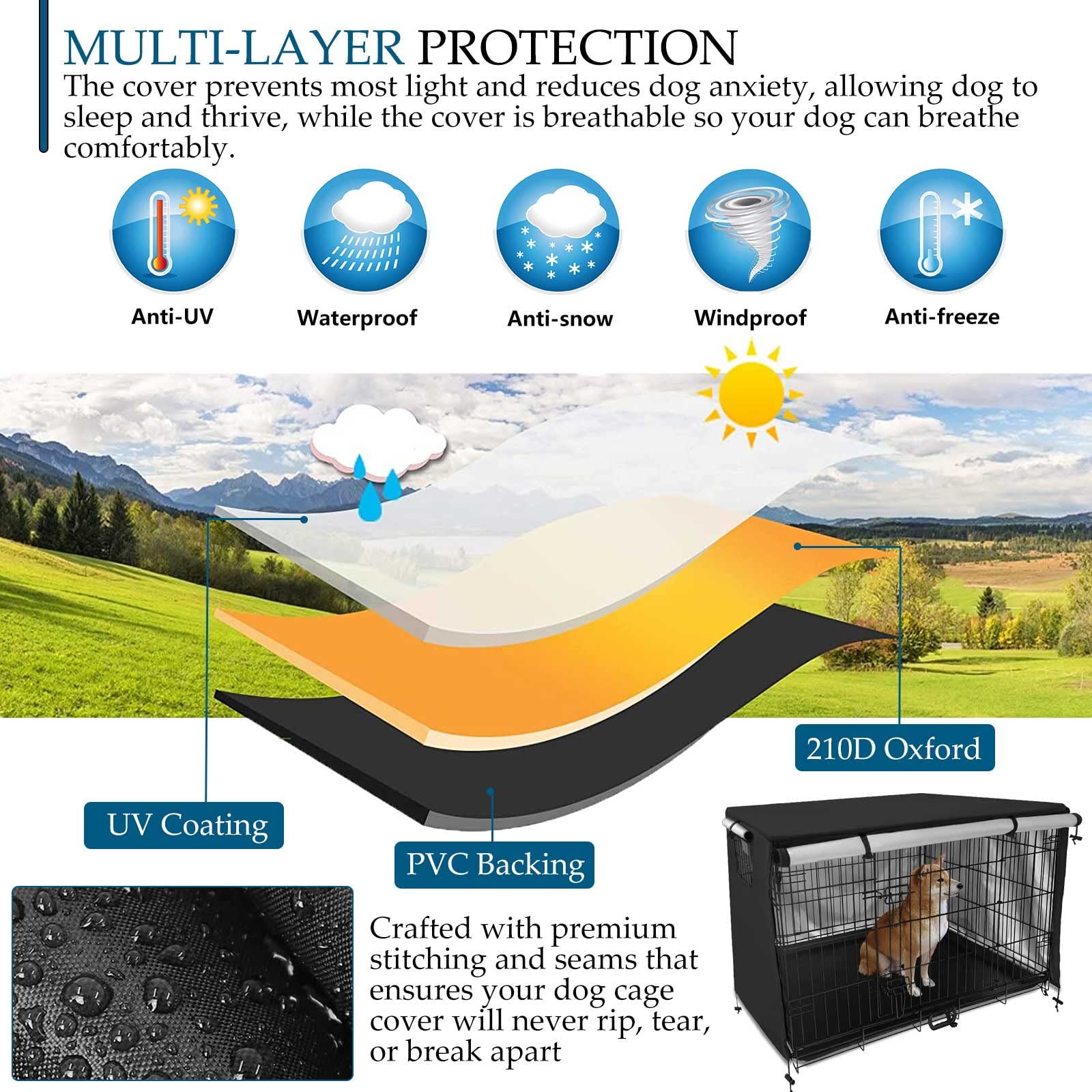 MULTI-LAYER PROTECTION

The cover prevents most light and reduces dog anxiety, allowing dog to sleep and thrive, while the cover is breathable so your dog can breathe comfortably.

Anti-UV

Waterproof

Anti-snow

Windproof

Anti-freeze

210D Oxford

UV Coating

PVC Backing

Crafted with premium stitching and seams that ensures your dog cage cover will never rip, tear, or break apart